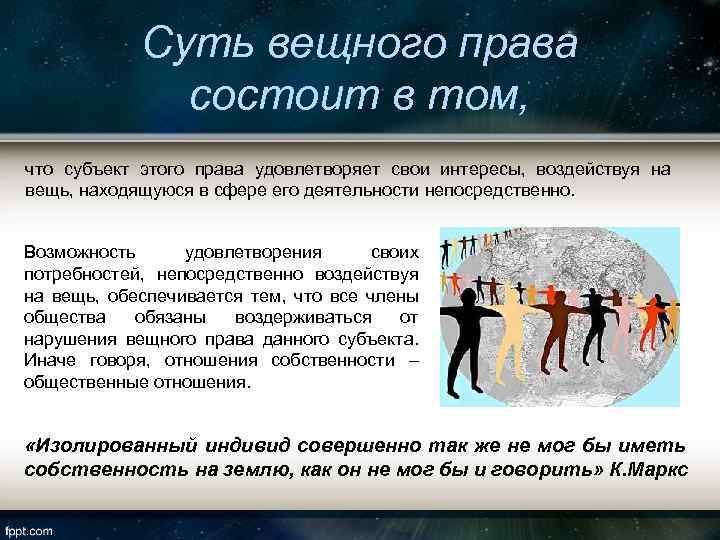 Суть вещного права состоит в том,

что субъект этого права удовлетворяет свои интересы, воздействуя на вещь, находящуюся в сфере его деятельности непосредственно.

Возможность удовлетворения своих потребностей, непосредственно воздействуя на вещь, обеспечивается тем, что все члены общества обязаны воздерживаться от нарушения вещного права данного субъекта. Иначе говоря, отношения собственности – общественные отношения.

«Изолированный индивид совершенно так же не мог бы иметь собственность на землю, как он не мог бы и говорить» К.Маркс

fppt.com